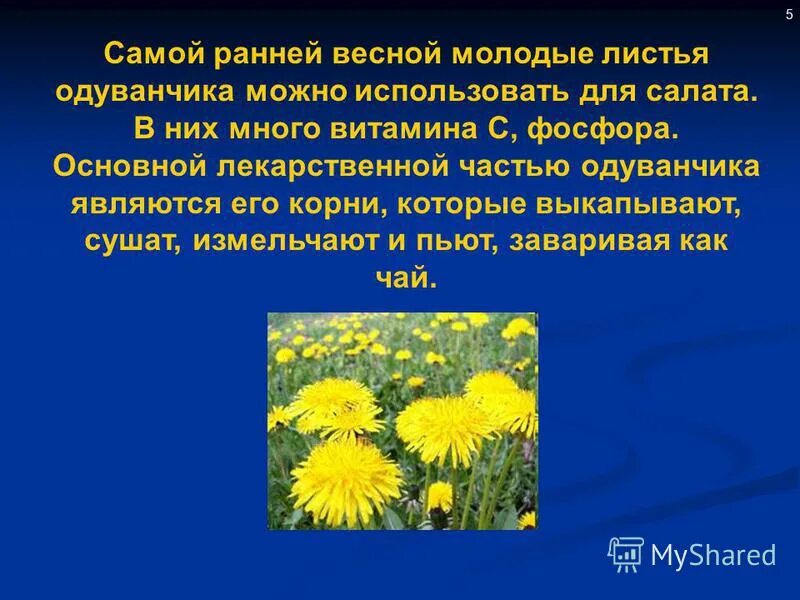 5

Самой ранней весной молодые листья одуванчика можно использовать для салата. В них много витамина С, фосфора. Основной лекарственной частью одуванчика являются его корни, которые выкапывают, сушат, измельчают и пьют, заваривая как чай.

MyShared